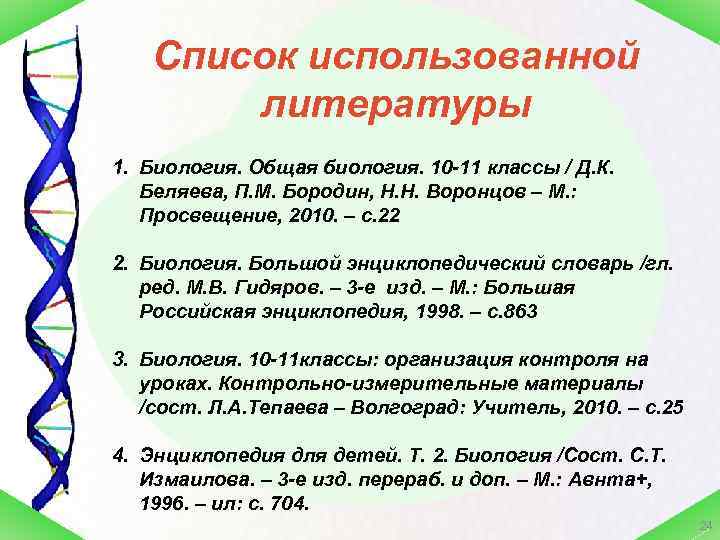 Список использованной литературы

1. Биология. Общая биология. 10-11 классы / Д.К. Беляева, П.М. Бородин, Н.Н. Воронцов – М.: Просвещение, 2010. – с.22

2. Биология. Большой энциклопедический словарь /гл. ред. М.В. Гидяров. – 3-е изд. – М.: Большая Российская энциклопедия, 1998. – с.863

3. Биология. 10-11классы: организация контроля на уроках. Контрольно-измерительные материалы /сост. Л.А.Тепаева – Волгоград: Учитель, 2010. – с.25

4. Энциклопедия для детей. Т. 2. Биология /Сост. С.Т. Измаилова. – 3-е изд. перераб. и доп. – М.: Авнта+, 1996. – ил: с. 704.

24